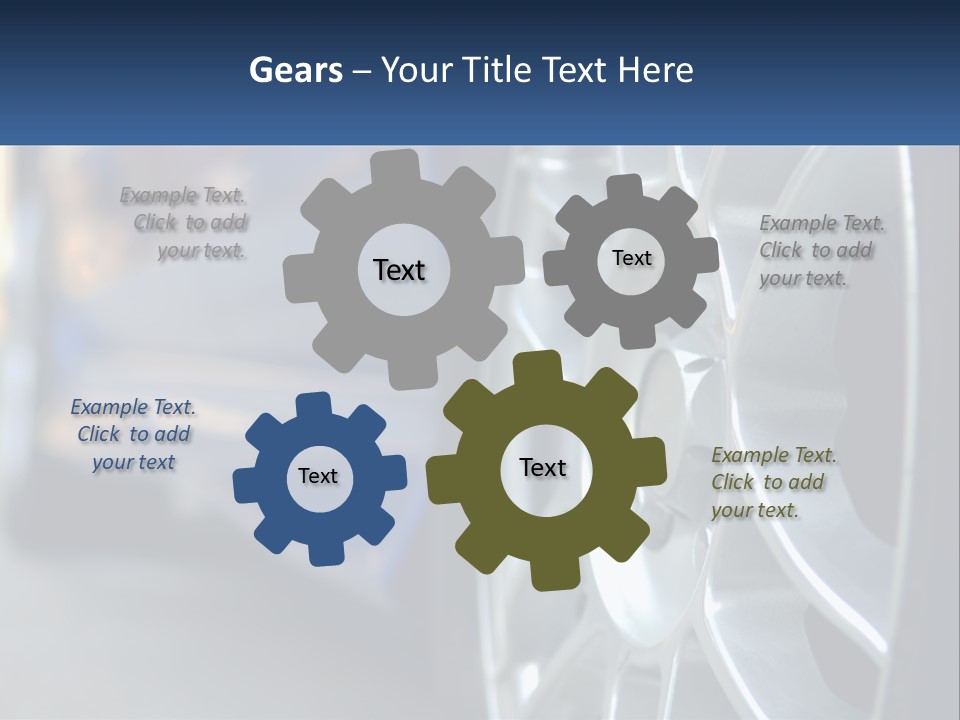 Gears – Your Title Text Here

Example Text. Click to add your text.

Text

Text

Example Text. Click to add your text.

Example Text. Click to add your text

Text

Text

Example Text. Click to add your text.